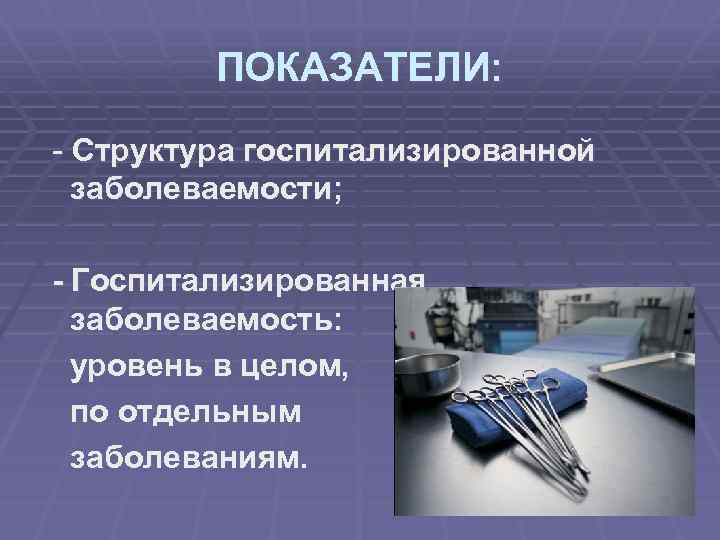 ПОКАЗАТЕЛИ:

- Структура госпитализированной заболеваемости;

- Госпитализированная заболеваемость: уровень в целом, по отдельным заболеваниям.